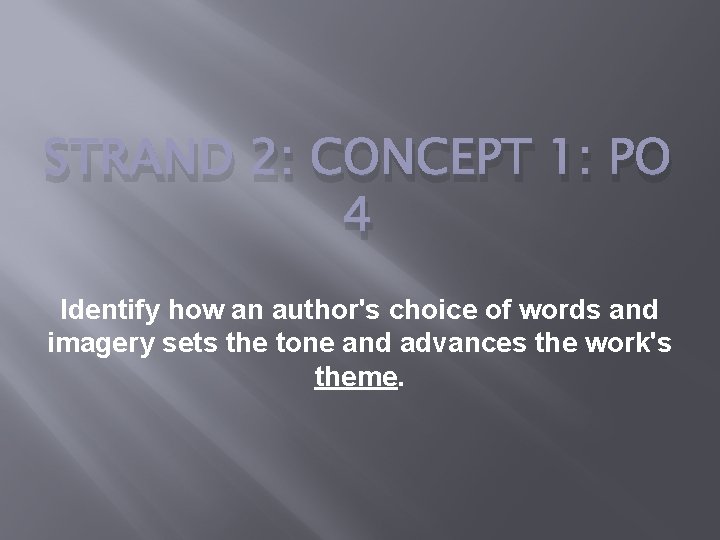 STRAND 2: CONCEPT 1: PO 4

Identify how an author's choice of words and imagery sets the tone and advances the work's theme.